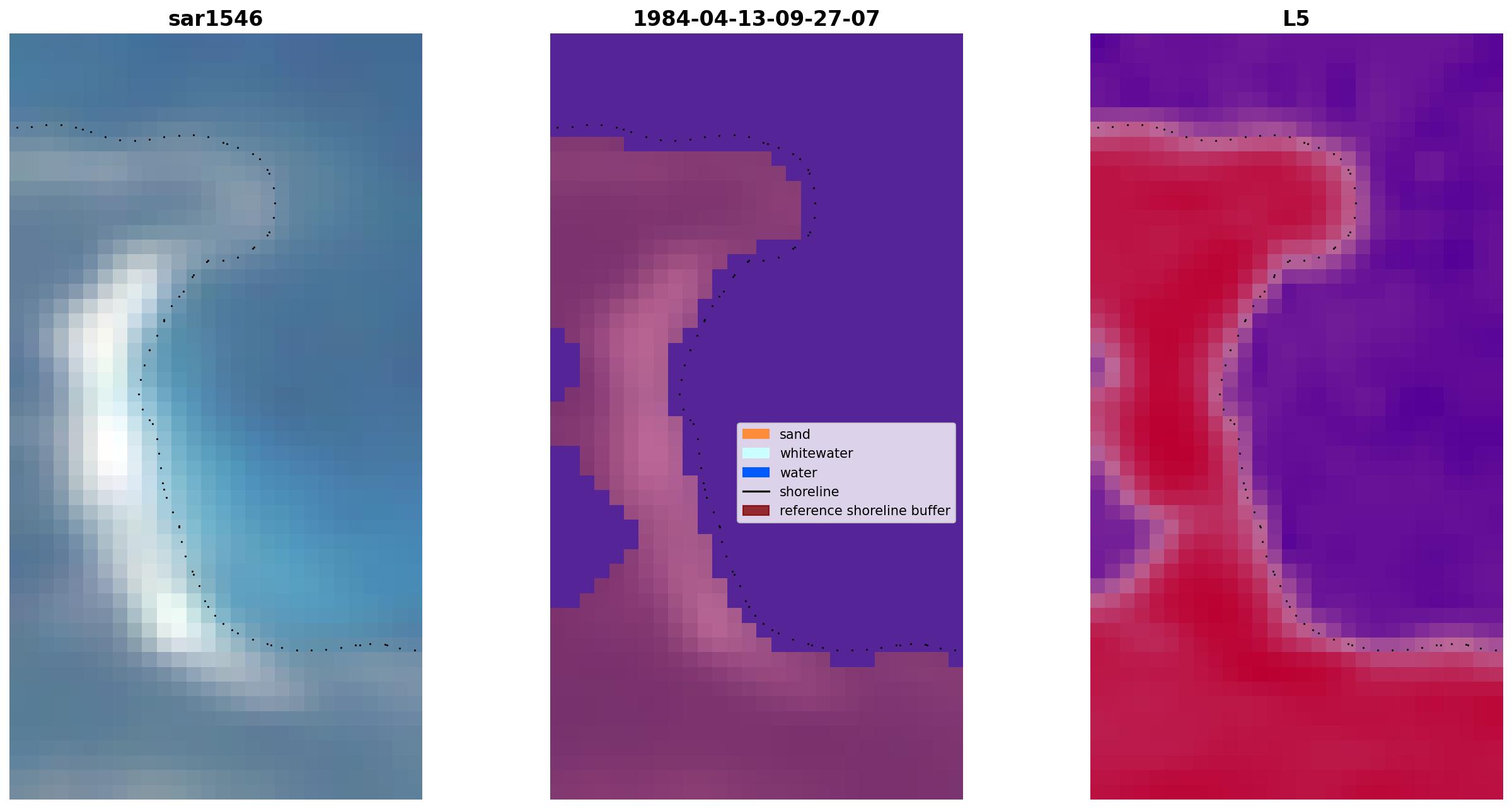 sar1546

1984-04-13-09-27-07

sand
whitewater
water
shoreline
reference shoreline buffer

L5